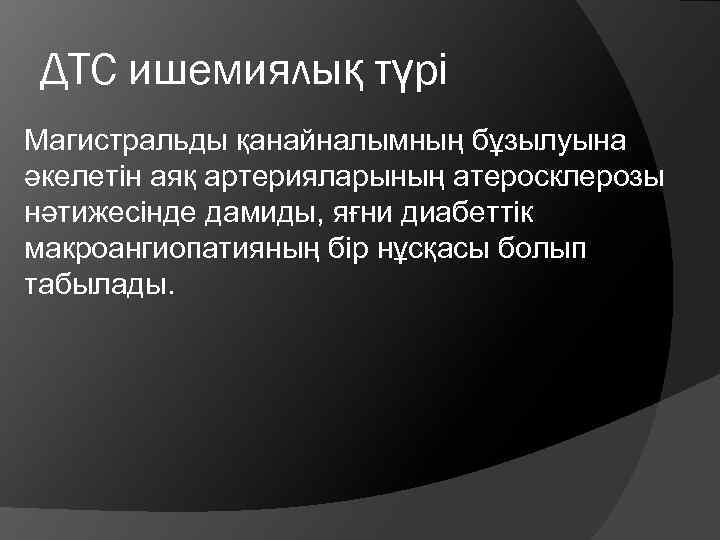 ДТС ишемиялық түрі

Магистральды қанайналымның бұзылуына әкелетін аяқ артерияларының атеросклерозы нәтижесінде дамиды, яғни диабеттік макроангиопатияның бір нұсқасы болып табылады.